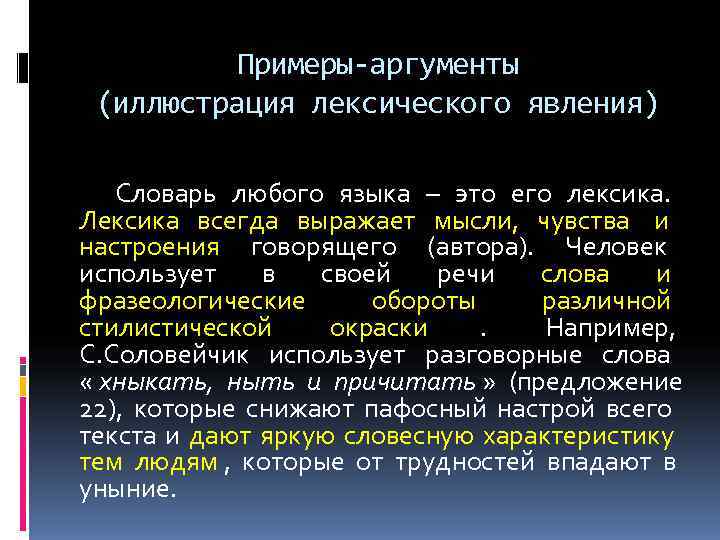 Примеры-аргументы
(иллюстрация лексического явления)

Словарь любого языка – это его лексика. Лексика всегда выражает мысли, чувства и настроения говорящего (автора). Человек использует в своей речи слова и фразеологические обороты различной стилистической окраски . Например, С.Соловейчик использует разговорные слова « хныкать, ныть и причитать » (предложение 22), которые снижают пафосный настрой всего текста и дают яркую словесную характеристику тем людям , которые от трудностей впадают в уныние.